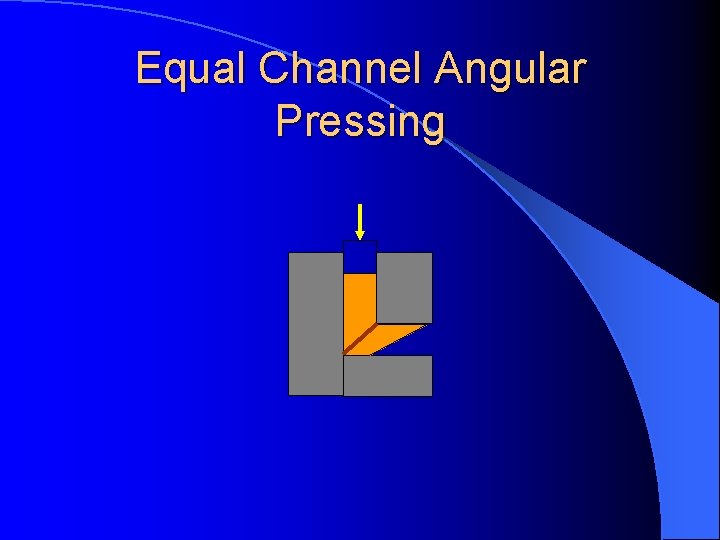 Equal Channel Angular Pressing